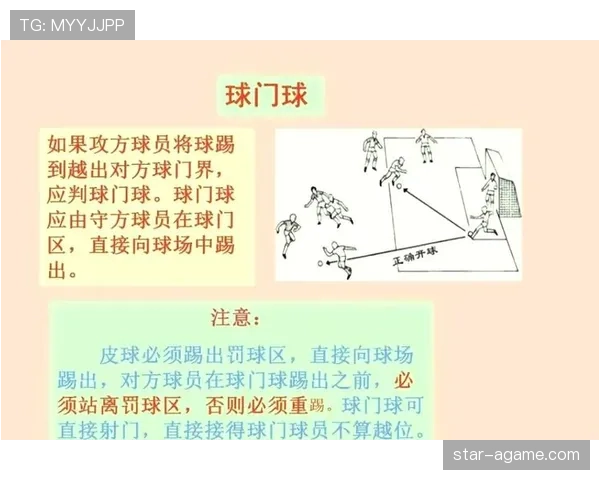 TG: MYYJJPP

球门球

如果攻方球员将球踢到越出对方球门界，应判球门球。球门球应由守方球员在球门区，直接向球场中踢出。

正确开球

注意：

皮球必须踢出罚球区，直接向球场踢出，对方球员在球门球踢出之前，必须站离罚球区，否则必须重踢。球门球可直接射门，直接接得球门球员不算越位。

star-agame.com